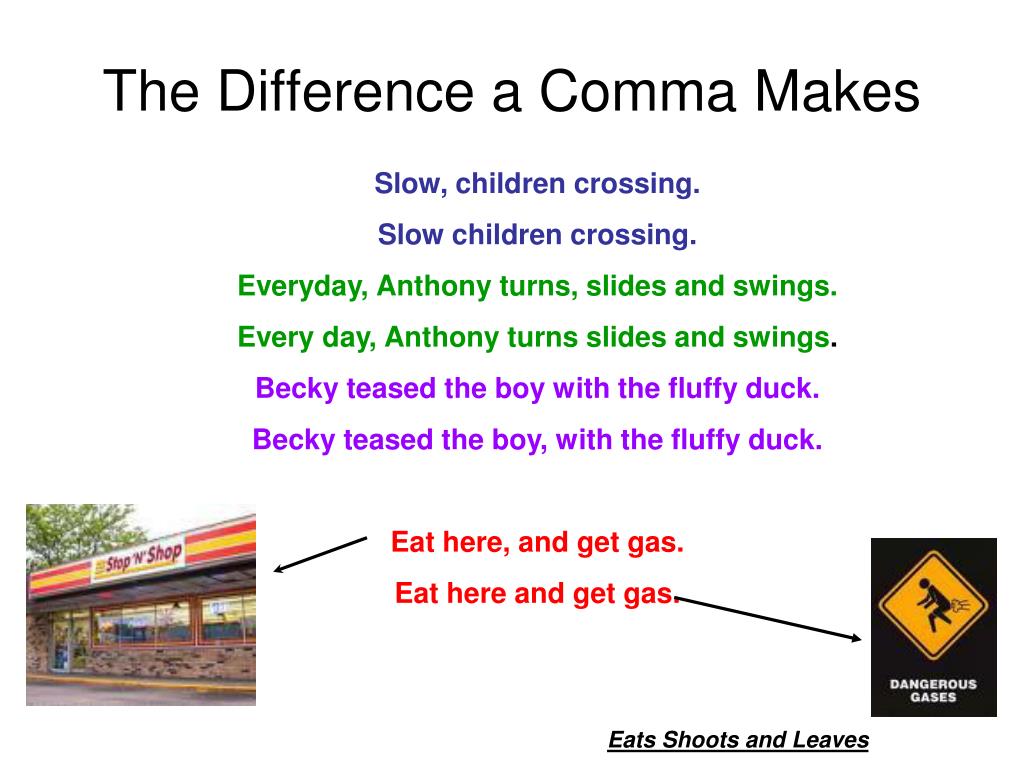 The Difference a Comma Makes

Slow, children crossing.

Slow children crossing.

Everyday, Anthony turns, slides and swings.

Every day, Anthony turns slides and swings.

Becky teased the boy with the fluffy duck.

Becky teased the boy, with the fluffy duck.

Stop 'N' Shop

Eat here, and get gas.

Eat here and get gas.

DANGEROUS GASES

Eats Shoots and Leaves